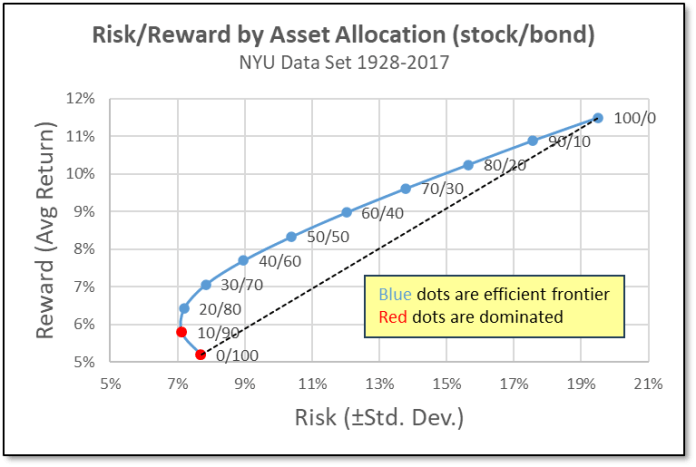 Risk/Reward by Asset Allocation (stock/bond)
NYU Data Set 1928-2017

Reward (Avg Return)

12%
11%
10%
9%
8%
7%
6%
5%

100/0
90/10
80/20
70/30
60/40
50/50
40/60
30/70
20/80
10/90
0/100

Blue dots are efficient frontier
Red dots are dominated

5%
7%
9%
11%
13%
15%
17%
19%
21%

Risk (±Std. Dev.)